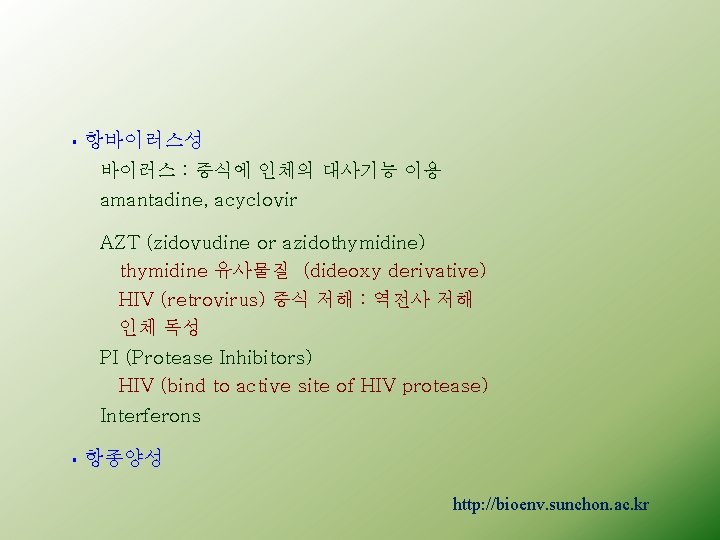 • 항바이러스성

바이러스 : 증식에 인체의 대사기능 이용

amantadine, acyclovir

AZT (zidovudine or azidothymidine)

thymidine 유사물질 (dideoxy derivative)

HIV (retrovirus) 증식 저해 : 역전사 저해

인체 독성

PI (Protease Inhibitors)

HIV (bind to active site of HIV protease)

Interferons

• 항종양성

http://bioenv.sunchon.ac.kr